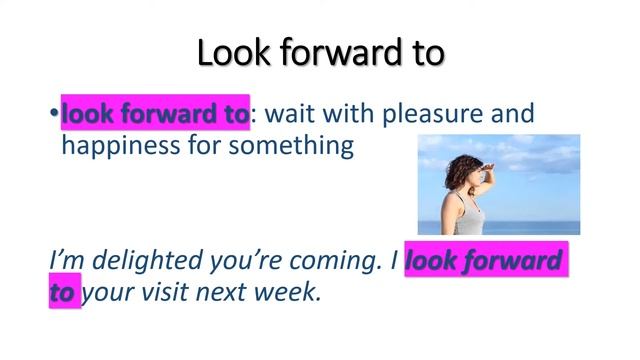 Look forward to

• look forward to: wait with pleasure and happiness for something

I'm delighted you're coming. I look forward to your visit next week.